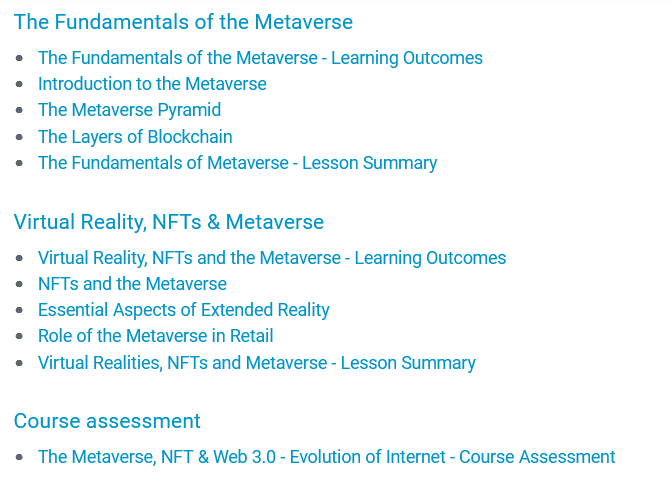 The Fundamentals of the Metaverse

- The Fundamentals of the Metaverse - Learning Outcomes
- Introduction to the Metaverse
- The Metaverse Pyramid
- The Layers of Blockchain
- The Fundamentals of Metaverse - Lesson Summary

Virtual Reality, NFTs & Metaverse

- Virtual Reality, NFTs and the Metaverse - Learning Outcomes
- NFTs and the Metaverse
- Essential Aspects of Extended Reality
- Role of the Metaverse in Retail
- Virtual Realities, NFTs and Metaverse - Lesson Summary

Course assessment

- The Metaverse, NFT & Web 3.0 - Evolution of Internet - Course Assessment